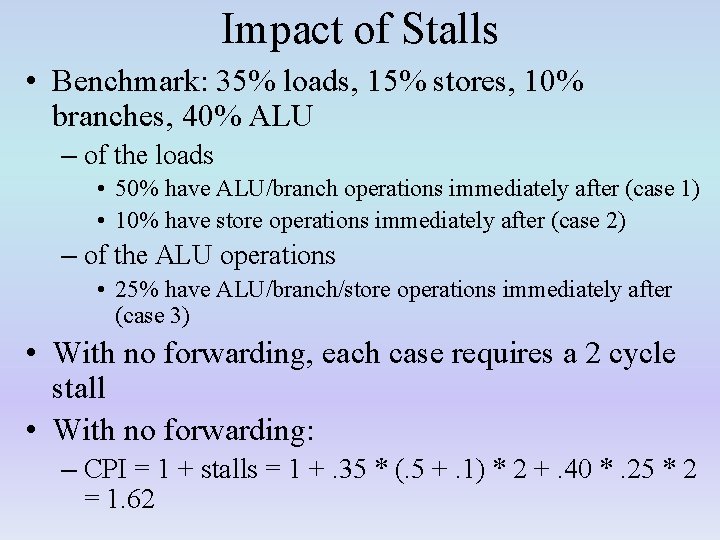 Impact of Stalls

• Benchmark: 35% loads, 15% stores, 10% branches, 40% ALU
– of the loads
• 50% have ALU/branch operations immediately after (case 1)
• 10% have store operations immediately after (case 2)
– of the ALU operations
• 25% have ALU/branch/store operations immediately after (case 3)
• With no forwarding, each case requires a 2 cycle stall
• With no forwarding:
– CPI = 1 + stalls = 1 + .35 * (.5 + .1) * 2 + .40 * .25 * 2 = 1.62